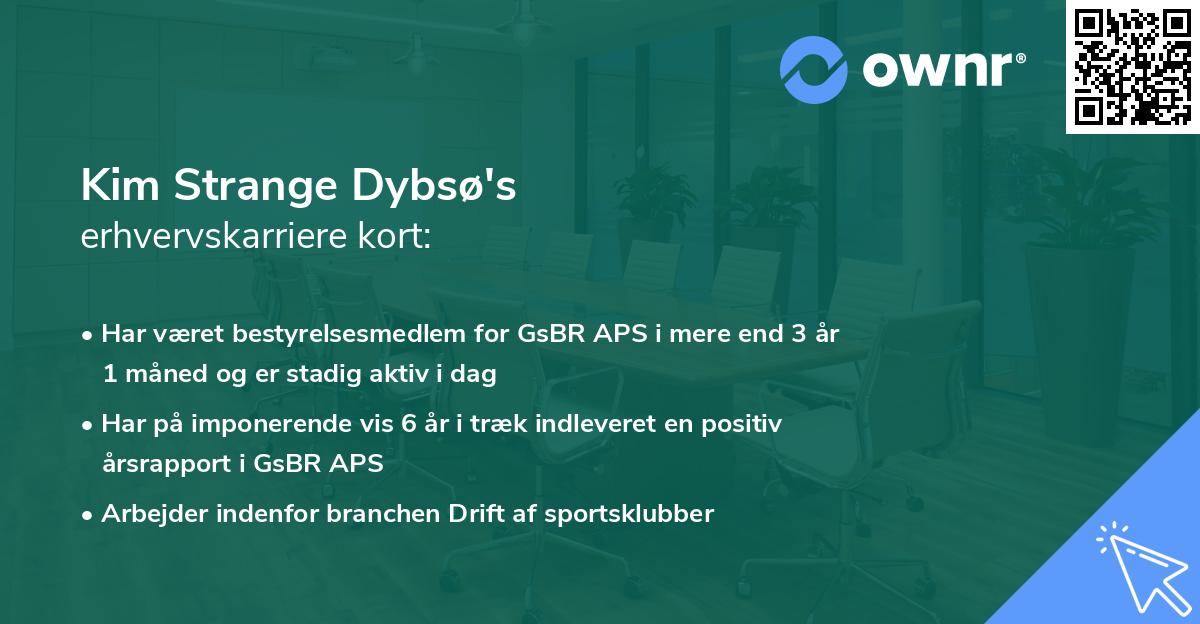 ownr®

Kim Strange Dybsø's
erhvervskarriere kort:

• Har været bestyrelsesmedlem for GsBR APS i mere end 3 år 1 måned og er stadig aktiv i dag

• Har på imponerende vis 6 år i træk indleveret en positiv årsrapport i GsBR APS

• Arbejder indenfor branchen Drift af sportsklubber